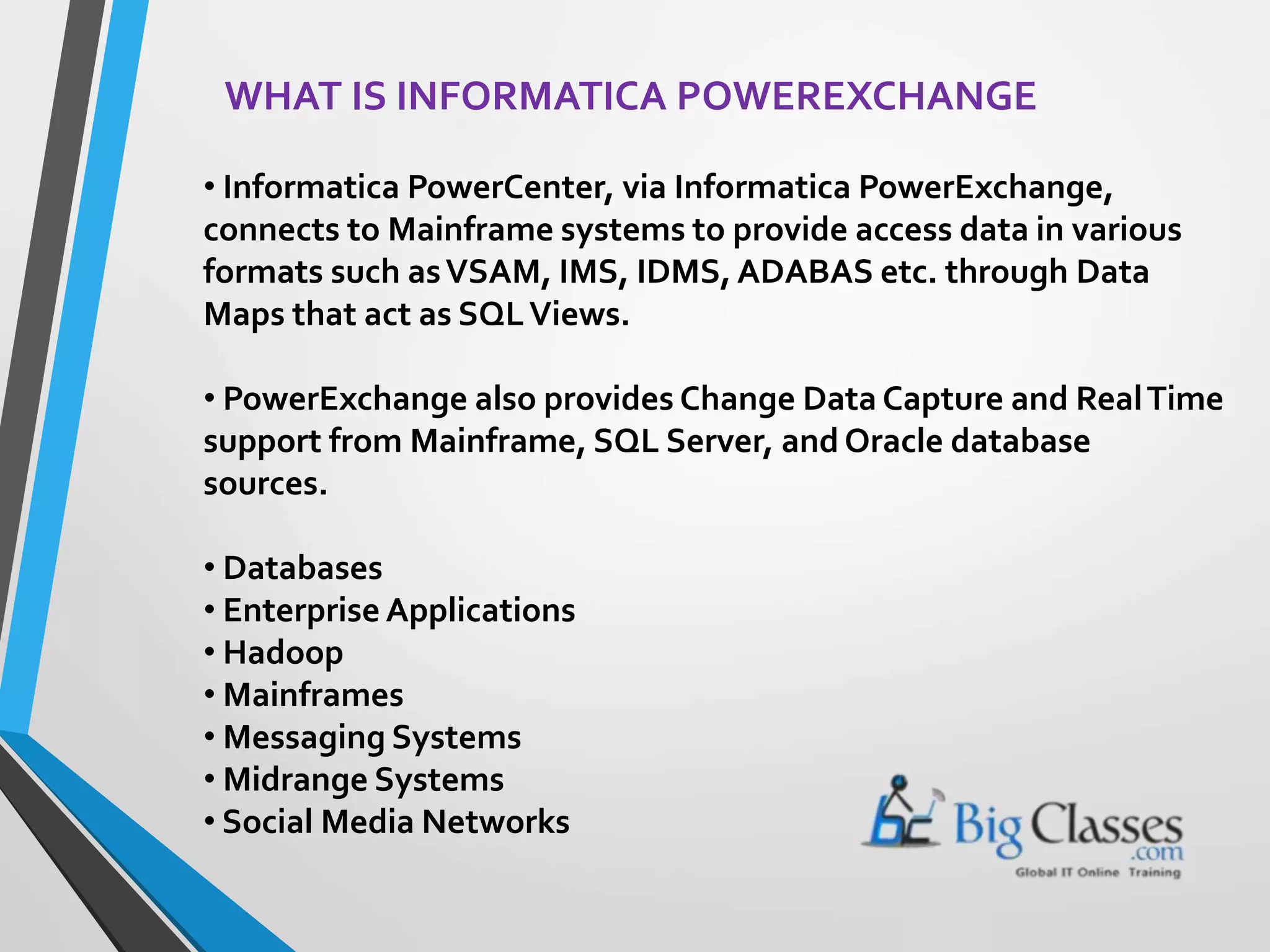 WHAT IS INFORMATICA POWEREXCHANGE

• Informatica PowerCenter, via Informatica PowerExchange, connects to Mainframe systems to provide access data in various formats such as VSAM, IMS, IDMS, ADABAS etc. through Data Maps that act as SQL Views.

• PowerExchange also provides Change Data Capture and Real Time support from Mainframe, SQL Server, and Oracle database sources.

• Databases
• Enterprise Applications
• Hadoop
• Mainframes
• Messaging Systems
• Midrange Systems
• Social Media Networks

Big Classes .com
Global IT Online Training